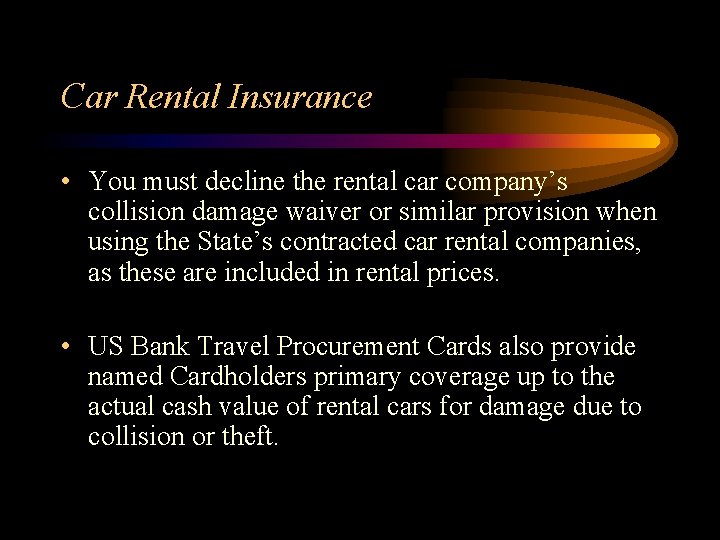 Car Rental Insurance

• You must decline the rental car company’s collision damage waiver or similar provision when using the State’s contracted car rental companies, as these are included in rental prices.

• US Bank Travel Procurement Cards also provide named Cardholders primary coverage up to the actual cash value of rental cars for damage due to collision or theft.